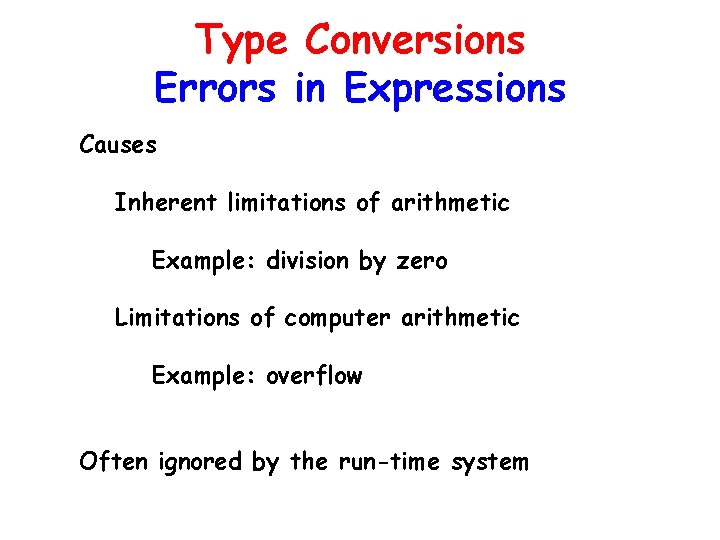 Type Conversions
Errors in Expressions

Causes

Inherent limitations of arithmetic

Example: division by zero

Limitations of computer arithmetic

Example: overflow

Often ignored by the run-time system